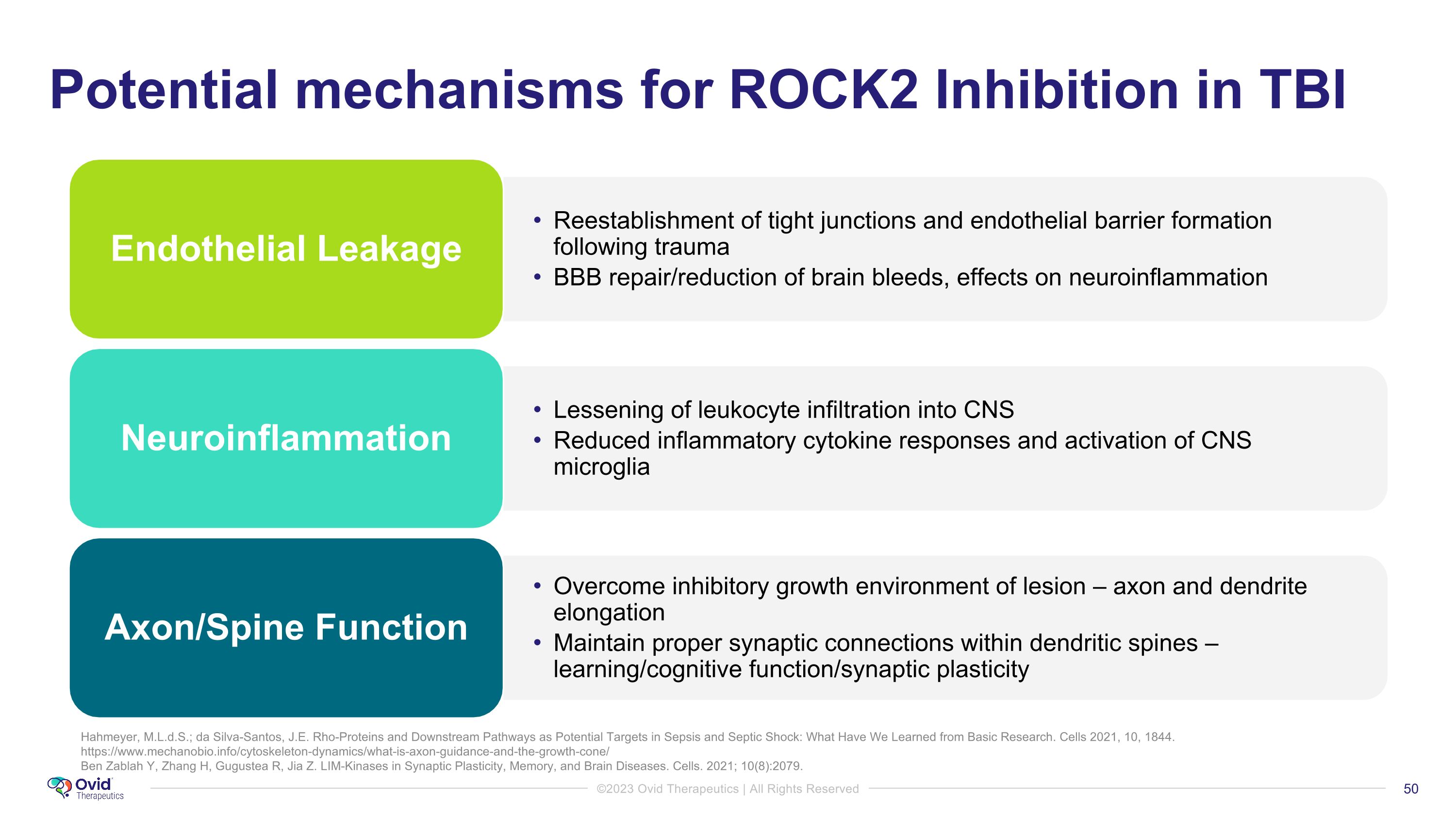 Potential mechanisms for ROCK2 Inhibition in TBI

Endothelial Leakage

• Reestablishment of tight junctions and endothelial barrier formation following trauma
• BBB repair/reduction of brain bleeds, effects on neuroinflammation

Neuroinflammation

• Lessening of leukocyte infiltration into CNS
• Reduced inflammatory cytokine responses and activation of CNS microglia

Axon/Spine Function

• Overcome inhibitory growth environment of lesion – axon and dendrite elongation
• Maintain proper synaptic connections within dendritic spines – learning/cognitive function/synaptic plasticity

Hahmeyer, M.L.d.S.; da Silva-Santos, J.E. Rho-Proteins and Downstream Pathways as Potential Targets in Sepsis and Septic Shock: What Have We Learned from Basic Research. Cells 2021, 10, 1844.
https://www.mechanobio.info/cytoskeleton-dynamics/what-is-axon-guidance-and-the-growth-cone/
Ben Zablah Y, Zhang H, Gugustea R, Jia Z. LIM-Kinases in Synaptic Plasticity, Memory, and Brain Diseases. Cells. 2021; 10(8):2079.

Ovid Therapeutics

©2023 Ovid Therapeutics | All Rights Reserved

50